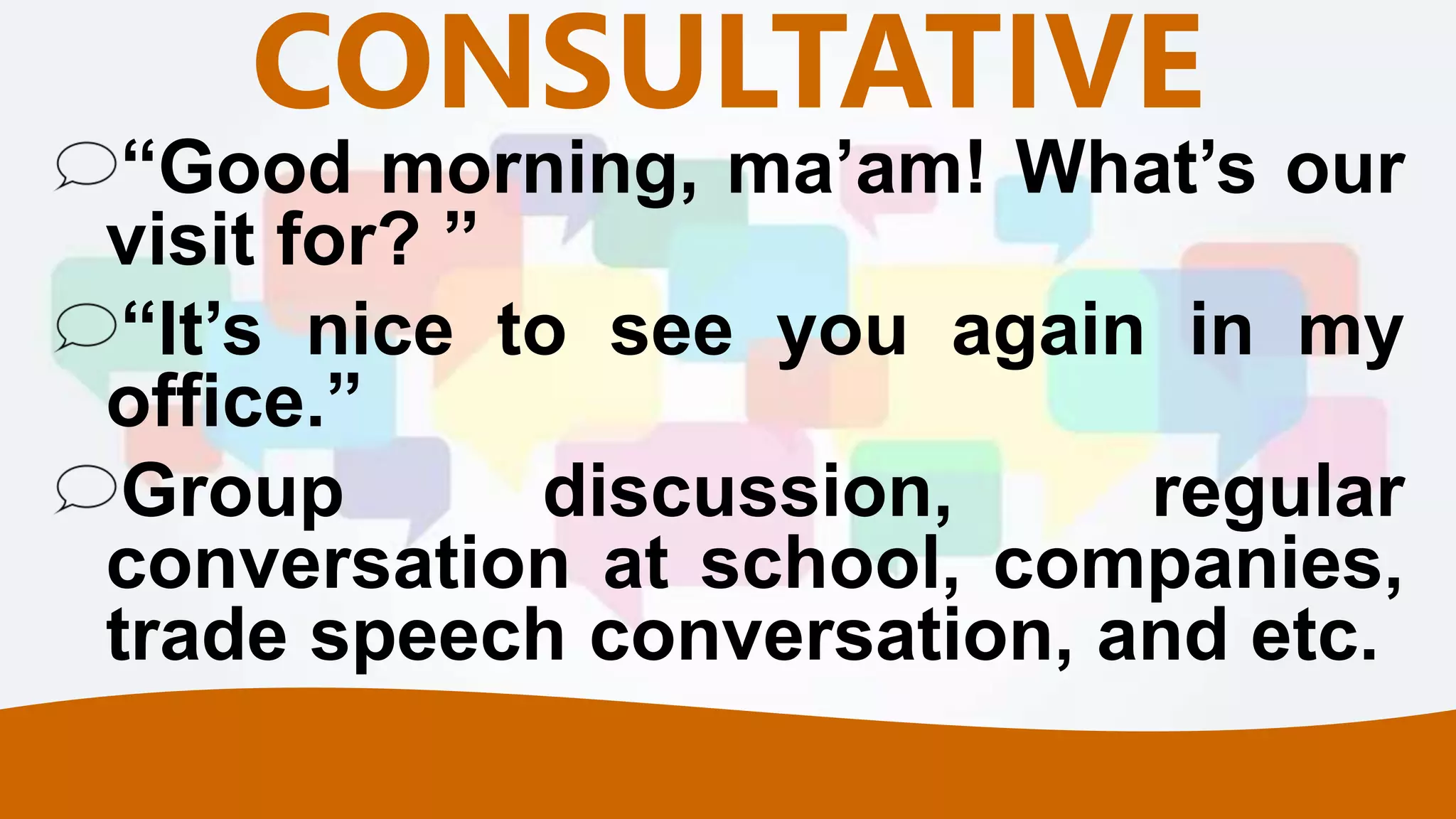 CONSULTATIVE

“Good morning, ma’am! What’s our visit for? ”

“It’s nice to see you again in my office.”

Group discussion, regular conversation at school, companies, trade speech conversation, and etc.